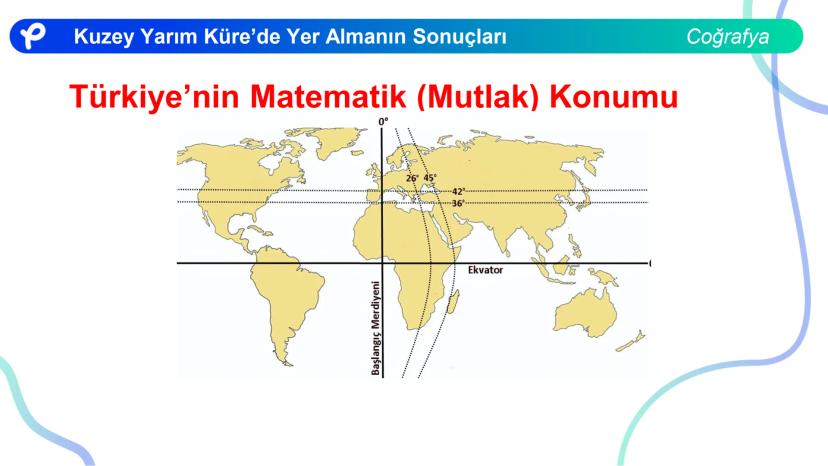 Kuzey Yarım Küre'de Yer Almanın Sonuçları

Coğrafya

Türkiye'nin Matematik (Mutlak) Konumu

0°

26° 45°

42°

36°

Ekvator

Başlangıç Merdiyeni